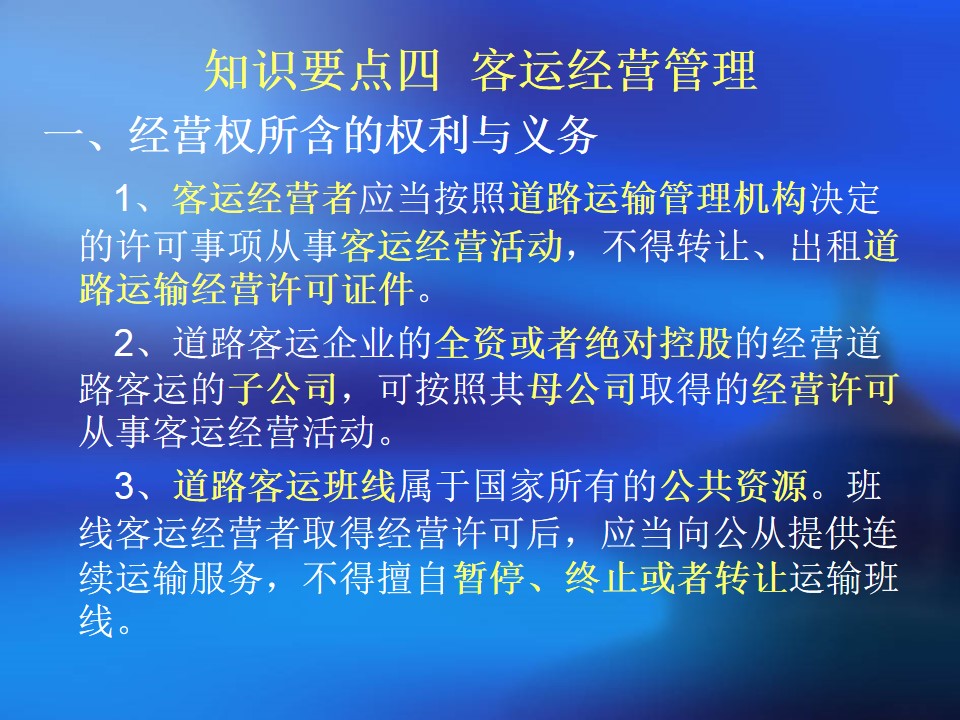 知识要点四 客运经营管理

一、经营权所含的权利与义务

1、客运经营者应当按照道路运输管理机构决定的许可事项从事客运经营活动，不得转让、出租道路运输经营许可证件。

2、道路客运企业的全资或者绝对控股的经营道路客运的子公司，可按照其母公司取得的经营许可从事客运经营活动。

3、道路客运班线属于国家所有的公共资源。班线客运经营者取得经营许可后，应当向公从提供连续运输服务，不得擅自暂停、终止或者转让运输班线。